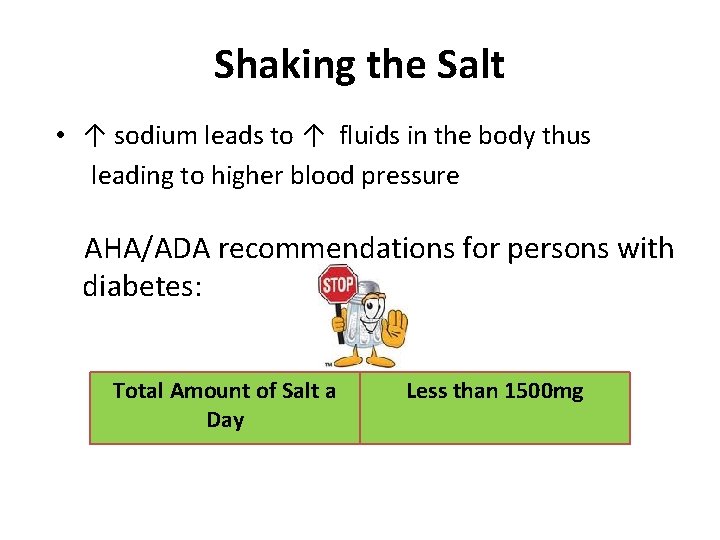 Shaking the Salt

• ↑ sodium leads to ↑ fluids in the body thus leading to higher blood pressure

AHA/ADA recommendations for persons with diabetes:

STOP

TM

| Total Amount of Salt a Day | Less than 1500mg |
|---|---|